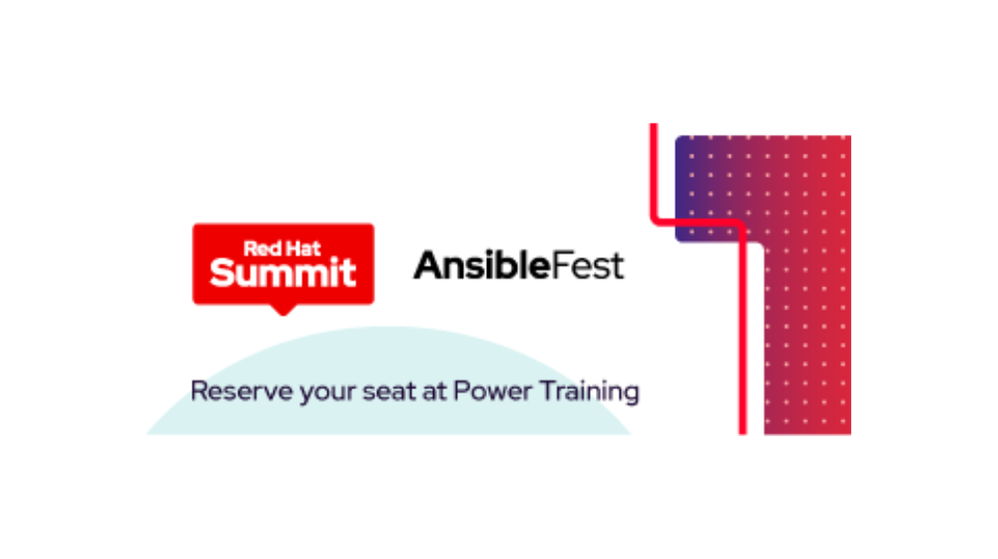 Red Hat Summit

AnsibleFest

Reserve your seat at Power Training